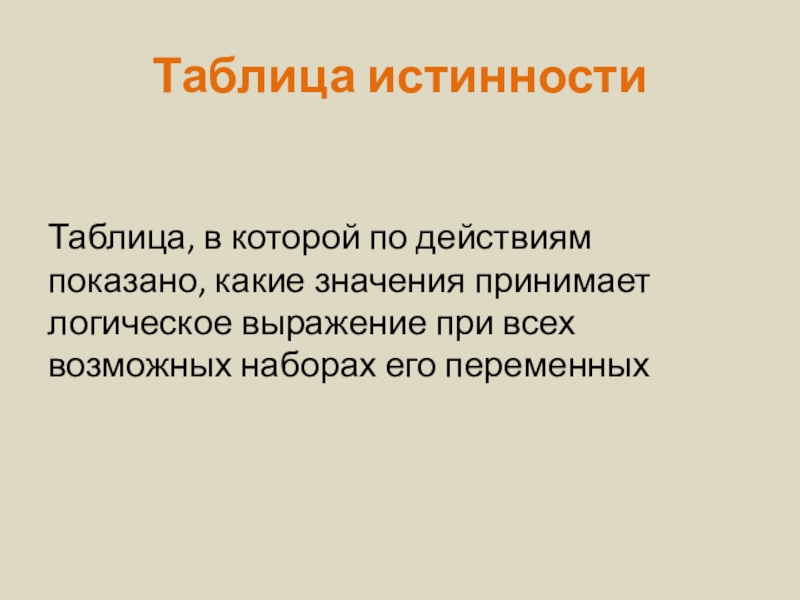 Таблица истинности

Таблица, в которой по действиям показано, какие значения принимает логическое выражение при всех возможных наборах его переменных